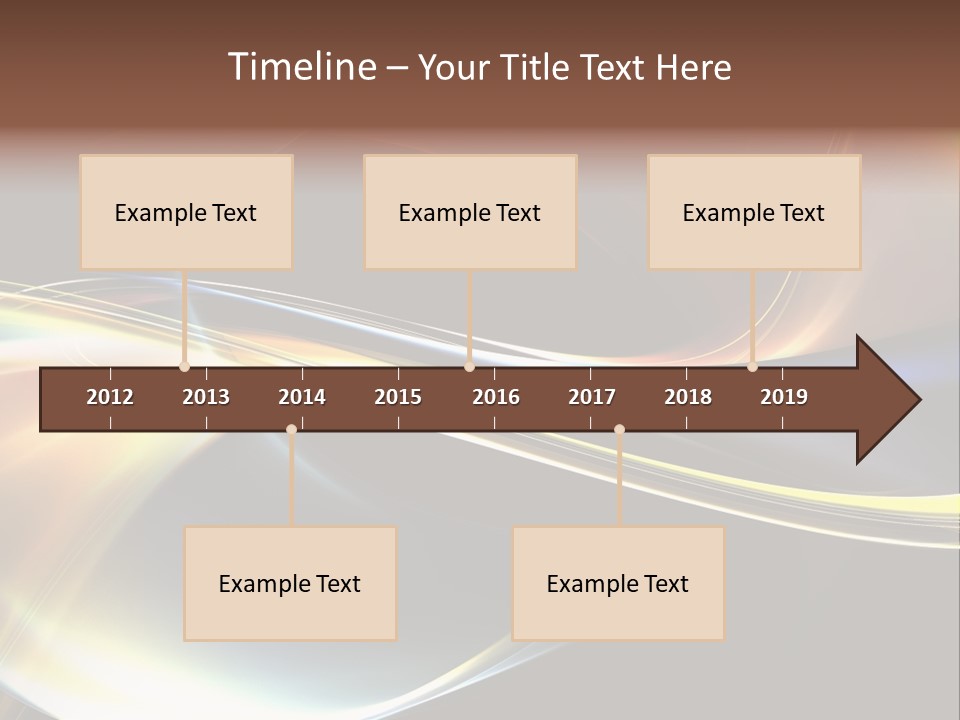 Timeline – Your Title Text Here

Example Text

Example Text

Example Text

2012 2013 2014 2015 2016 2017 2018 2019

Example Text

Example Text